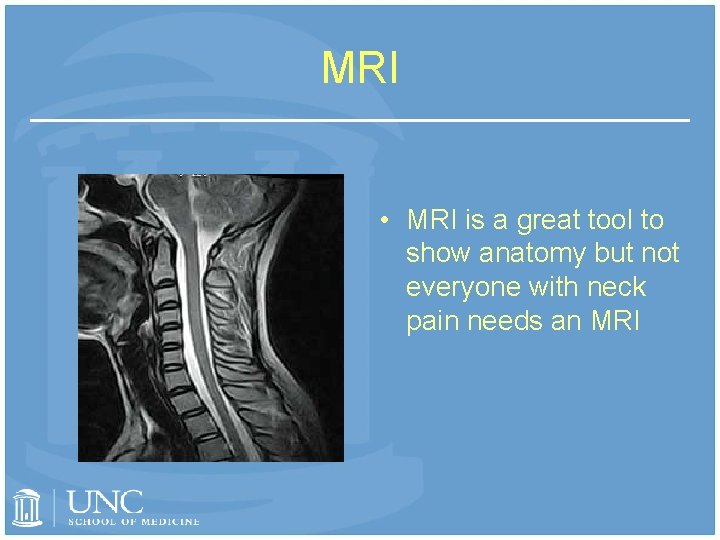 MRI

• MRI is a great tool to show anatomy but not everyone with neck pain needs an MRI

UNC
SCHOOL OF MEDICINE